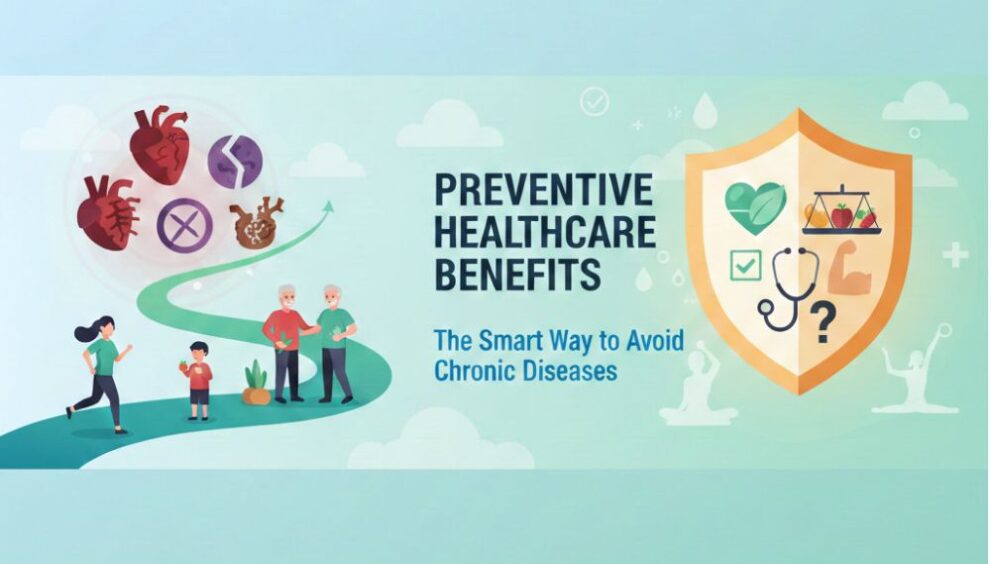 PREVENTIVE HEALTHCARE BENEFITS

The Smart Way to Avoid Chronic Diseases

?